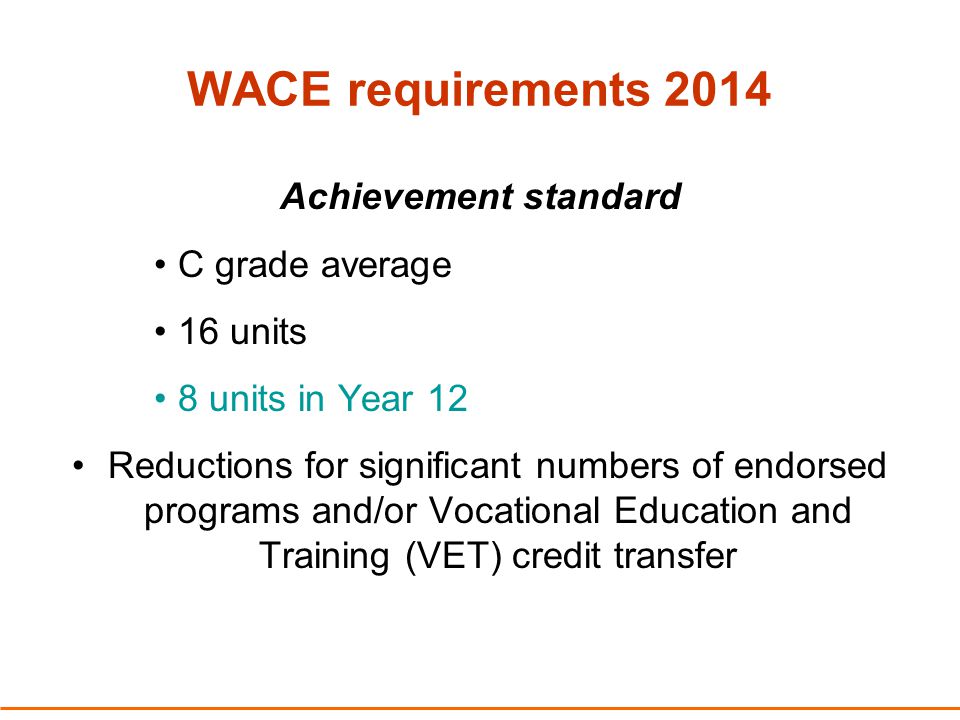 WACE requirements 2014

Achievement standard

• C grade average

• 16 units

• 8 units in Year 12

• Reductions for significant numbers of endorsed programs and/or Vocational Education and Training (VET) credit transfer